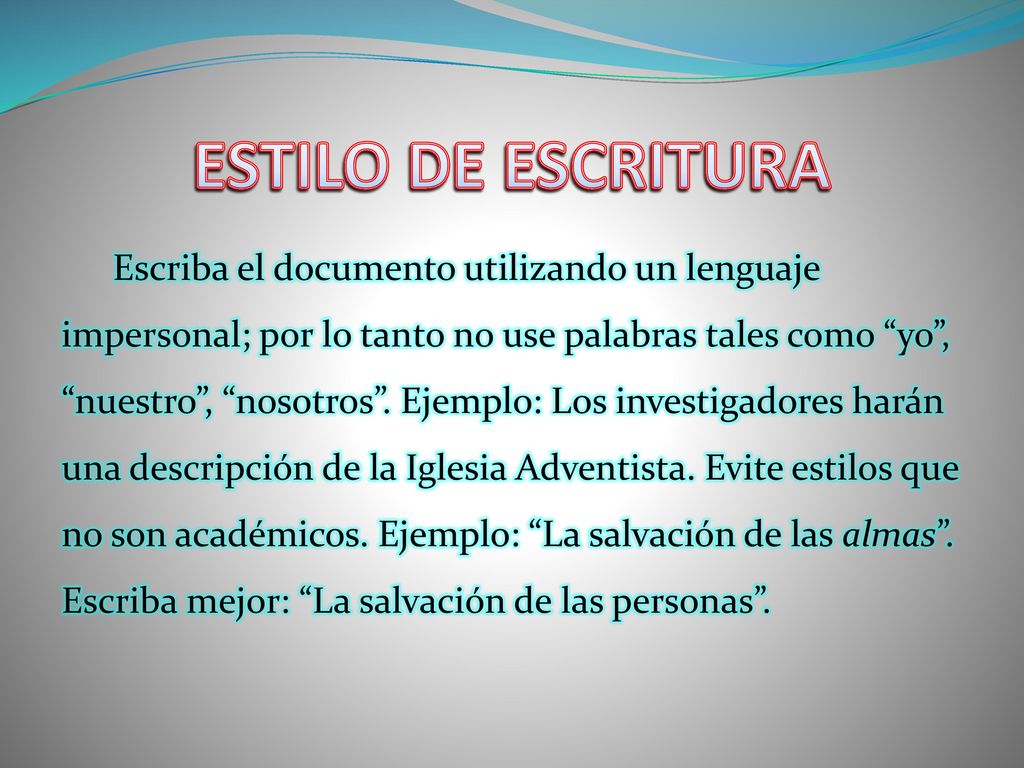 ESTILO DE ESCRITURA

Escriba el documento utilizando un lenguaje impersonal; por lo tanto no use palabras tales como “yo”, “nuestro”, “nosotros”. Ejemplo: Los investigadores harán una descripción de la Iglesia Adventista. Evite estilos que no son académicos. Ejemplo: “La salvación de las almas”. Escriba mejor: “La salvación de las personas”.